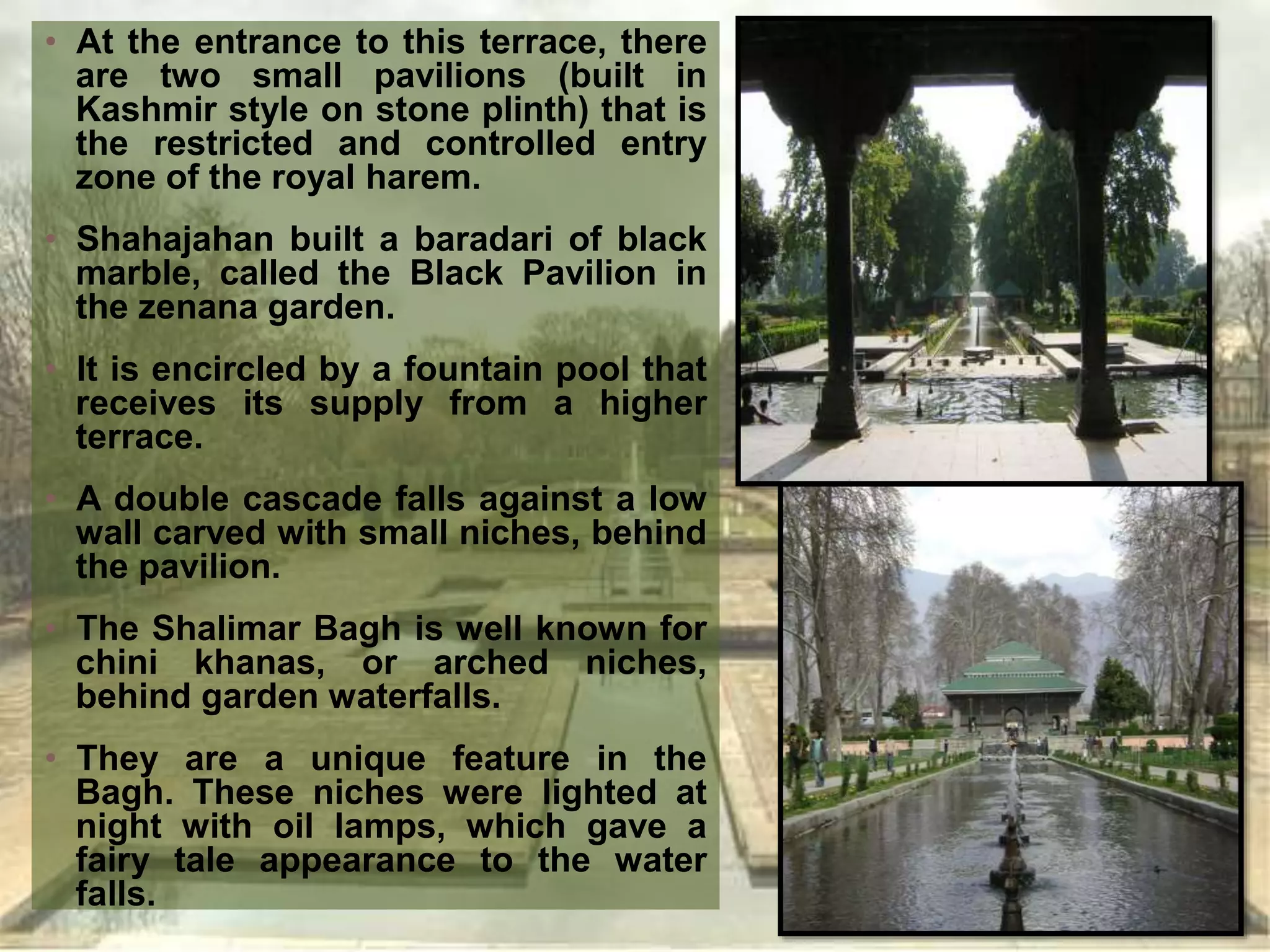 • At the entrance to this terrace, there are two small pavilions (built in Kashmir style on stone plinth) that is the restricted and controlled entry zone of the royal harem.

• Shahajahan built a baradari of black marble, called the Black Pavilion in the zenana garden.

• It is encircled by a fountain pool that receives its supply from a higher terrace.

• A double cascade falls against a low wall carved with small niches, behind the pavilion.

• The Shalimar Bagh is well known for chini khanas, or arched niches, behind garden waterfalls.

• They are a unique feature in the Bagh. These niches were lighted at night with oil lamps, which gave a fairy tale appearance to the water falls.